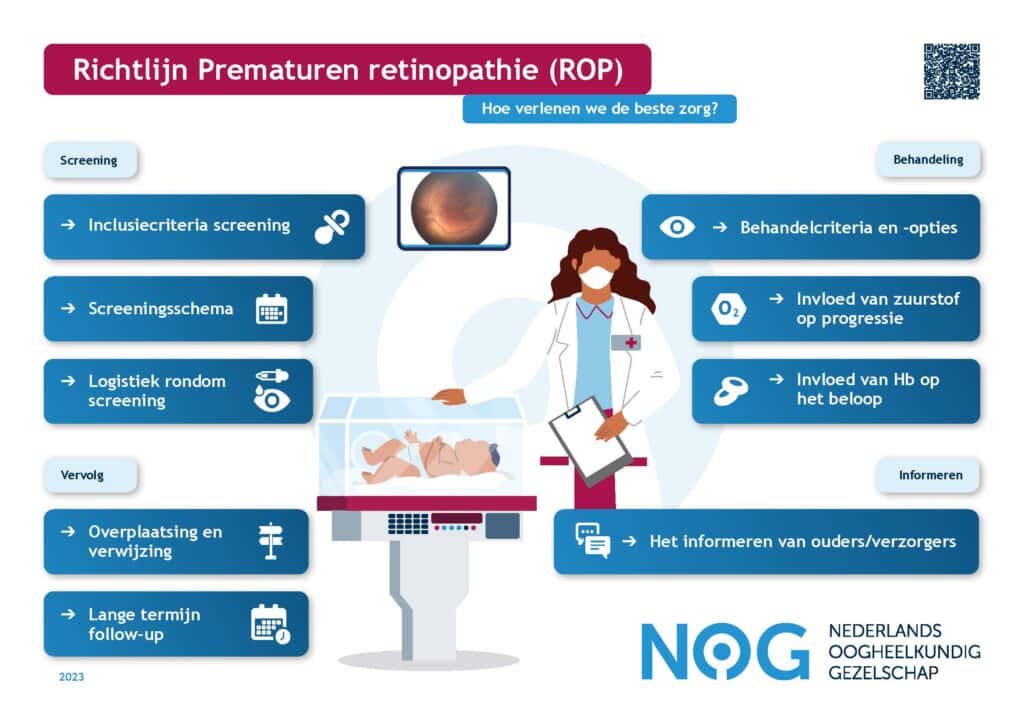 Richtlijn Prematuren retinopathie (ROP)

Hoe verlenen we de beste zorg?

Screening

→ Inclusiecriteria screening

→ Screeningsschema

→ Logistiek rondom screening

Vervolg

→ Overplaatsing en verwijzing

→ Lange termijn follow-up

Behandeling

→ Behandelcriteria en -opties

$O_2$

→ Invloed van zuurstof op progressie

→ Invloed van Hb op het beloop

Informeren

→ Het informeren van ouders/verzorgers

2023

NOG NEDERLANDS OOGHEELKUNDIG GEZELSCHAP